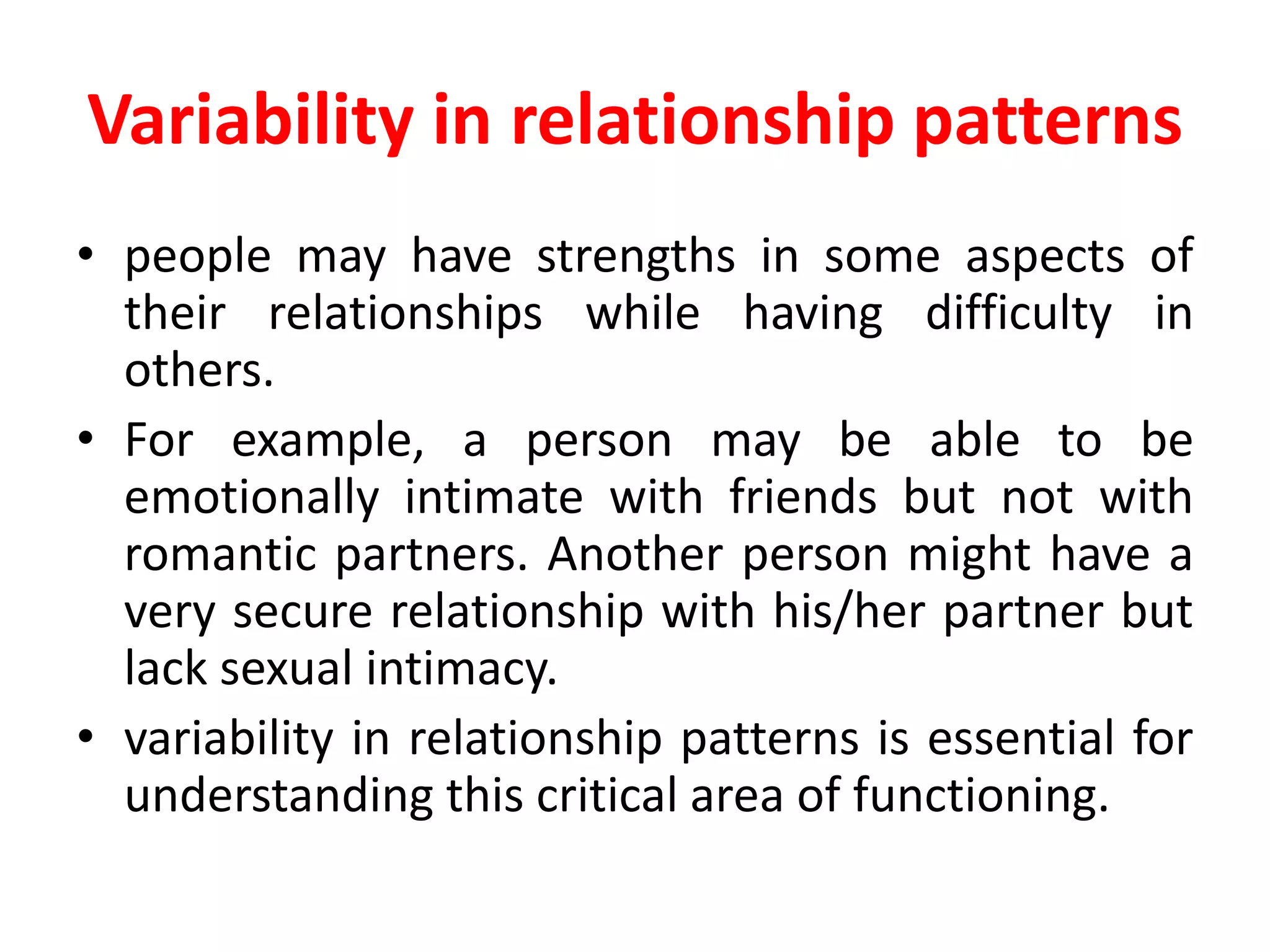 Variability in relationship patterns

• people may have strengths in some aspects of their relationships while having difficulty in others.
• For example, a person may be able to be emotionally intimate with friends but not with romantic partners. Another person might have a very secure relationship with his/her partner but lack sexual intimacy.
• variability in relationship patterns is essential for understanding this critical area of functioning.